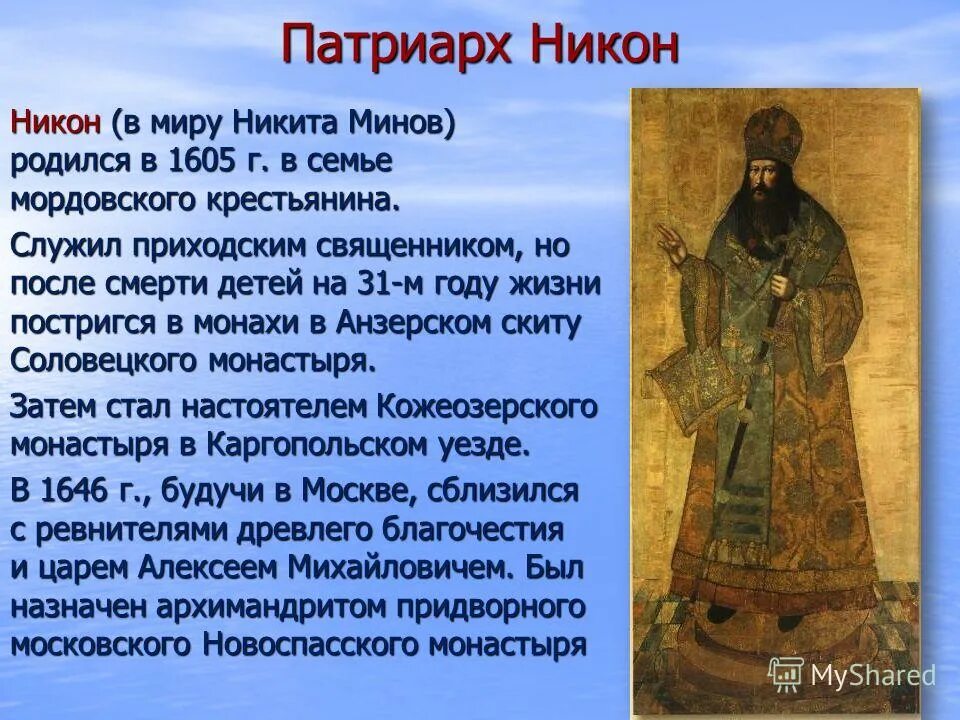 Патриарх Никон

Никон (в миру Никита Минов) родился в 1605 г. в семье мордовского крестьянина.

Служил приходским священником, но после смерти детей на 31-м году жизни постригся в монахи в Анзерском скиту Соловецкого монастыря.

Затем стал настоятелем Кожеозерского монастыря в Каргопольском уезде.

В 1646 г., будучи в Москве, сблизился с ревнителями древлего благочестия и царем Алексеем Михайловичем. Был назначен архимандритом придворного московского Новоспасского монастыря

MyShared